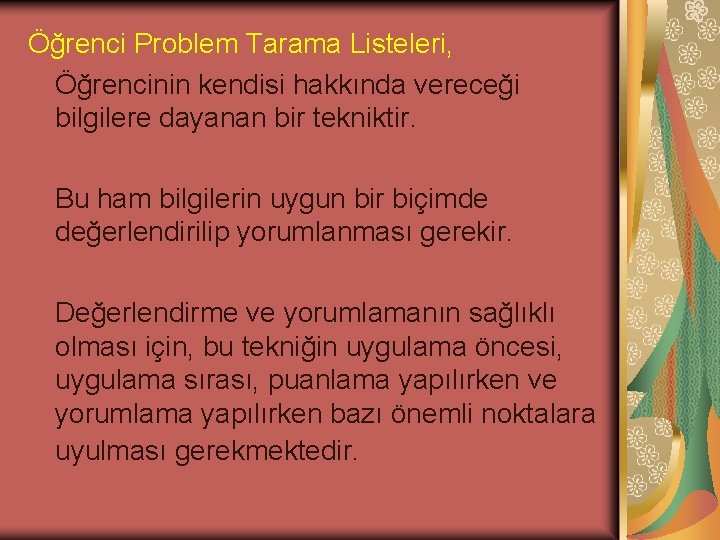 Öğrenci Problem Tarama Listeleri,

Öğrencinin kendisi hakkında vereceği bilgilere dayanan bir tekniktir.

Bu ham bilgilerin uygun bir biçimde değerlendirilip yorumlanması gerekir.

Değerlendirme ve yorumlamanın sağlıklı olması için, bu tekniğin uygulama öncesi, uygulama sırası, puanlama yapılırken ve yorumlama yapılırken bazı önemli noktalara uyulması gerekmektedir.